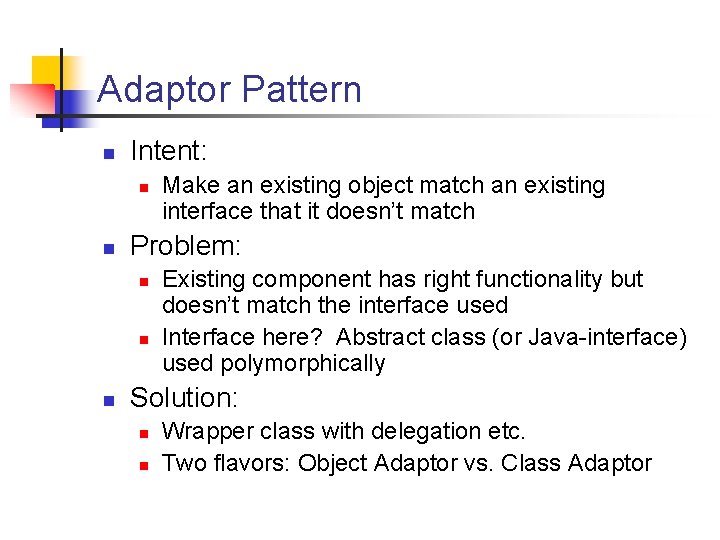 Adaptor Pattern

• Intent:
  • Make an existing object match an existing interface that it doesn't match
• Problem:
  • Existing component has right functionality but doesn't match the interface used
  • Interface here? Abstract class (or Java-interface) used polymorphically
• Solution:
  • Wrapper class with delegation etc.
  • Two flavors: Object Adaptor vs. Class Adaptor